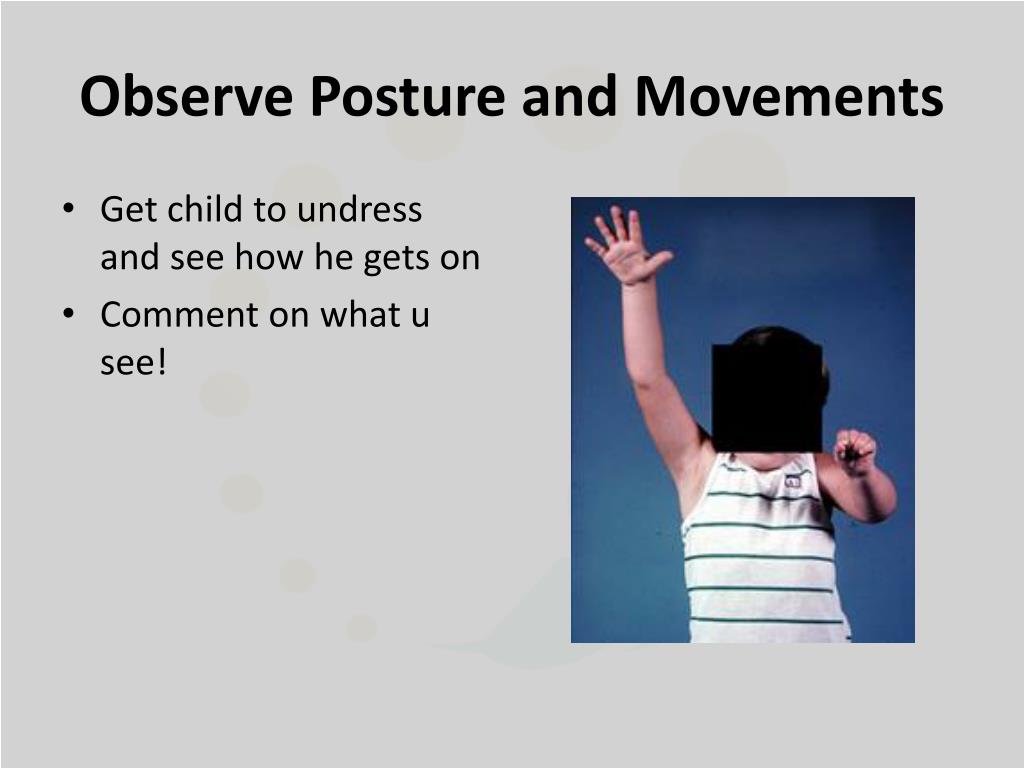 Observe Posture and Movements

• Get child to undress and see how he gets on
• Comment on what u see!